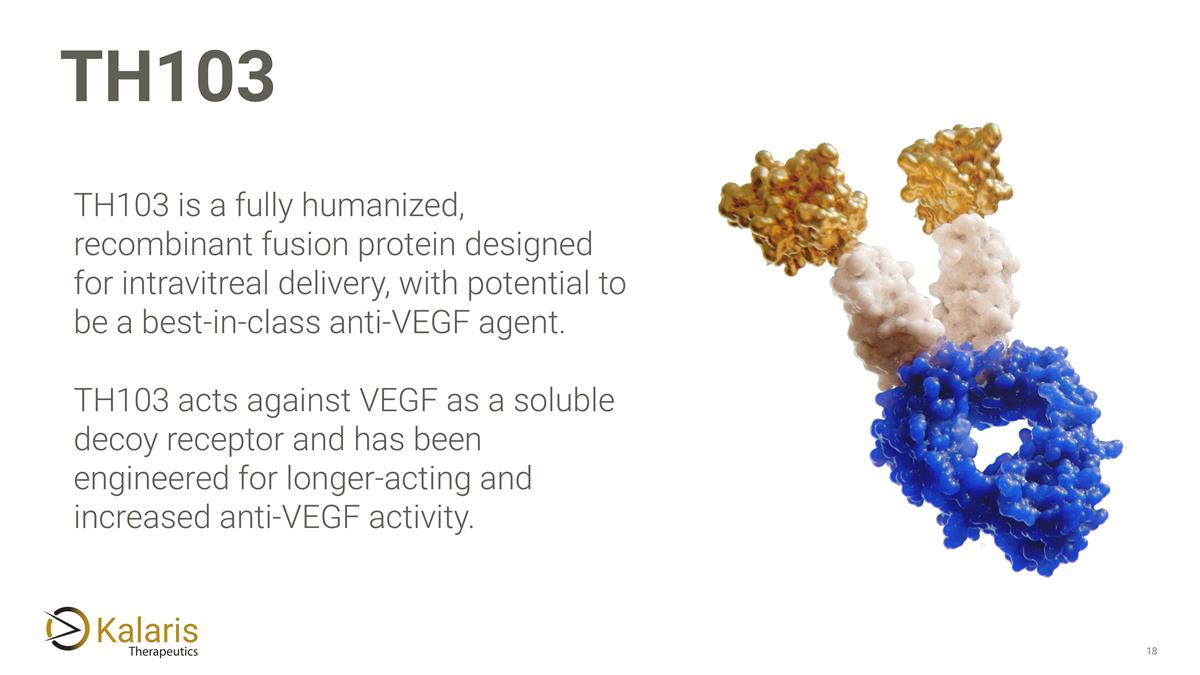 TH103

TH103 is a fully humanized, recombinant fusion protein designed for intravitreal delivery, with potential to be a best-in-class anti-VEGF agent.

TH103 acts against VEGF as a soluble decoy receptor and has been engineered for longer-acting and increased anti-VEGF activity.

Kalaris Therapeutics

18